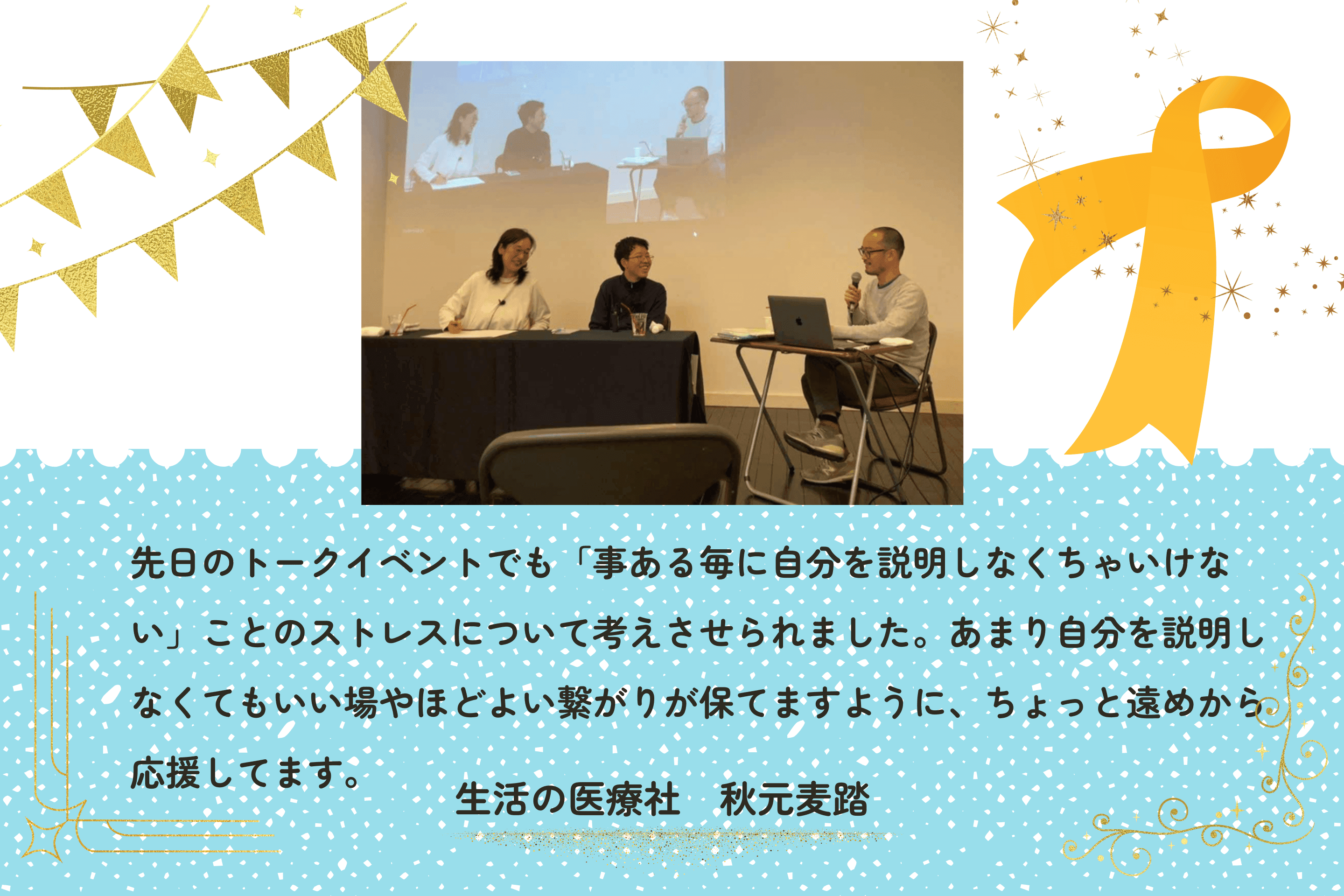 先日のトークイベントでも「事ある毎に自分を説明しなくちゃいけない」ことのストレスについて考えさせられました。あまり自分を説明しなくてもいい場やほどよい繋がりが保てますように、ちょっと遠めから応援してます。

生活の医療社　秋元麦踏